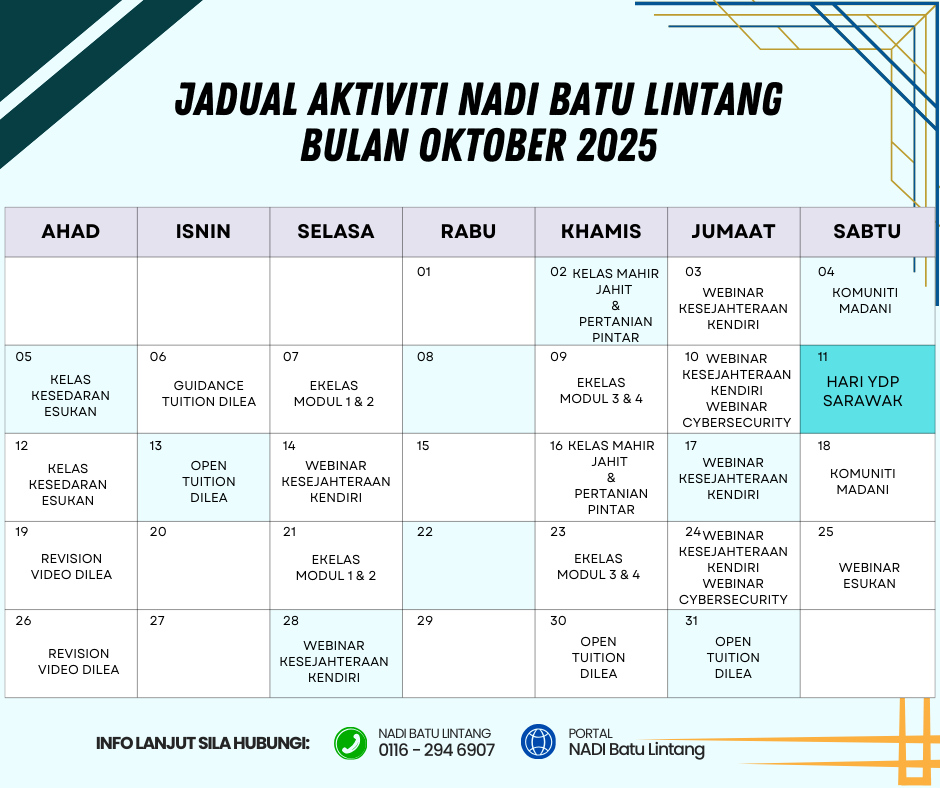 JADUAL AKTIVITI NADI BATU LINTANG
BULAN OKTOBER 2025

| AHAD | ISNIN | SELASA | RABU | KHAMIS | JUMAAT | SABTU |
|---|---|---|---|---|---|---|
| | | | 01 | 02 KELAS MAHIR JAHIT & PERTANIAN PINTAR | 03 WEBINAR KESEJAHTERAAN KENDIRI | 04 KOMUNITI MADANI |
| 05 KELAS KESEDARAN ESUKAN | 06 GUIDANCE TUITION DILEA | 07 EKELAS MODUL 1 & 2 | 08 | 09 EKELAS MODUL 3 & 4 | 10 WEBINAR KESEJAHTERAAN KENDIRI WEBINAR CYBERSECURITY | 11 HARI YDP SARAWAK |
| 12 KELAS KESEDARAN ESUKAN | 13 OPEN TUITION DILEA | 14 WEBINAR KESEJAHTERAAN KENDIRI | 15 | 16 KELAS MAHIR JAHIT & PERTANIAN PINTAR | 17 WEBINAR KESEJAHTERAAN KENDIRI | 18 KOMUNITI MADANI |
| 19 REVISION VIDEO DILEA | 20 | 21 EKELAS MODUL 1 & 2 | 22 | 23 EKELAS MODUL 3 & 4 | 24 WEBINAR KESEJAHTERAAN KENDIRI WEBINAR CYBERSECURITY | 25 WEBINAR ESUKAN |
| 26 REVISION VIDEO DILEA | 27 | 28 WEBINAR KESEJAHTERAAN KENDIRI | 29 | 30 OPEN TUITION DILEA | 31 OPEN TUITION DILEA | |

INFO LANJUT SILA HUBUNGI:
NADI BATU LINTANG
0116 - 294 6907
PORTAL
NADI Batu Lintang